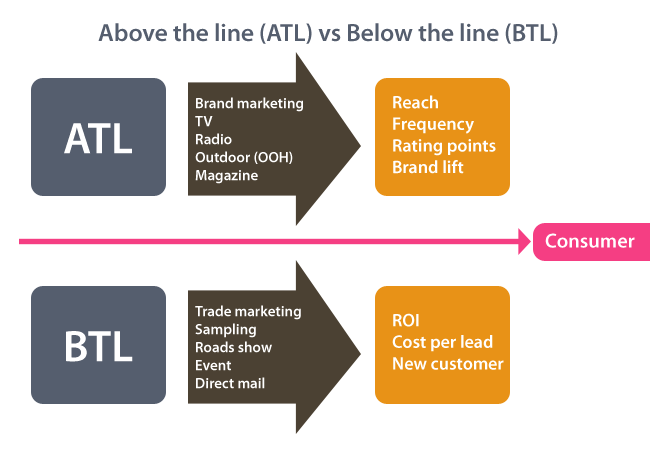 Above the line (ATL) vs Below the line (BTL)

ATL

Brand marketing
TV
Radio
Outdoor (OOH)
Magazine

Reach
Frequency
Rating points
Brand lift

Consumer

BTL

Trade marketing
Sampling
Roads show
Event
Direct mail

ROI
Cost per lead
New customer